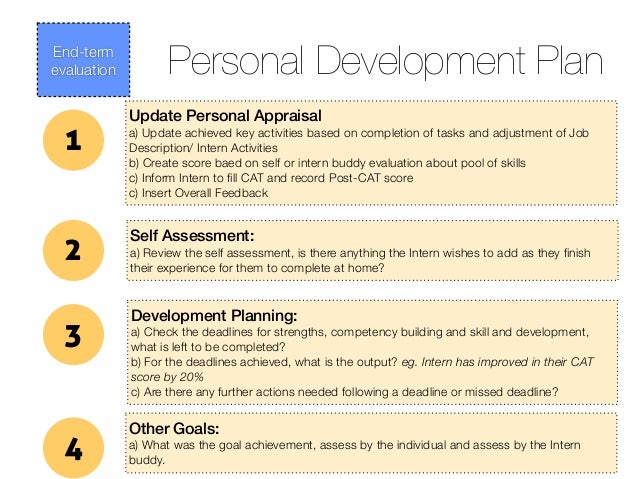 End-term evaluation

Personal Development Plan

1

Update Personal Appraisal
a) Update achieved key activities based on completion of tasks and adjustment of Job Description/ Intern Activities
b) Create score baed on self or intern buddy evaluation about pool of skills
c) Inform Intern to fill CAT and record Post-CAT score
c) Insert Overall Feedback

2

Self Assessment:
a) Review the self assessment, is there anything the Intern wishes to add as they finish their experience for them to complete at home?

3

Development Planning:
a) Check the deadlines for strengths, competency building and skill and development, what is left to be completed?
b) For the deadlines achieved, what is the output? eg. Intern has improved in their CAT score by 20%
c) Are there any further actions needed following a deadline or missed deadline?

4

Other Goals:
a) What was the goal achievement, assess by the individual and assess by the Intern buddy.